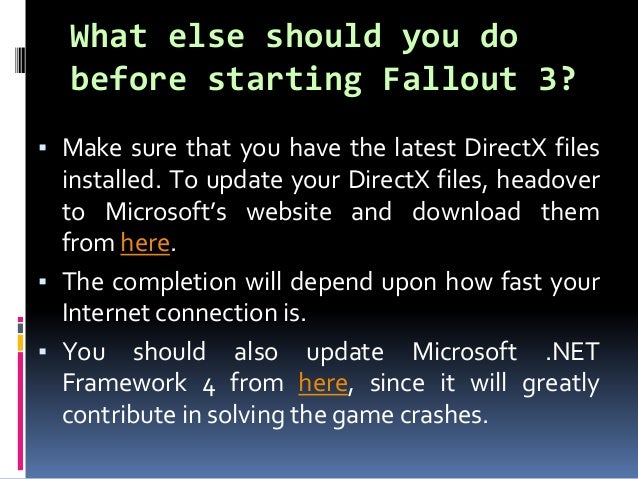 What else should you do before starting Fallout 3?

▪ Make sure that you have the latest DirectX files installed. To update your DirectX files, headover to Microsoft's website and download them from here.

▪ The completion will depend upon how fast your Internet connection is.

▪ You should also update Microsoft .NET Framework 4 from here, since it will greatly contribute in solving the game crashes.